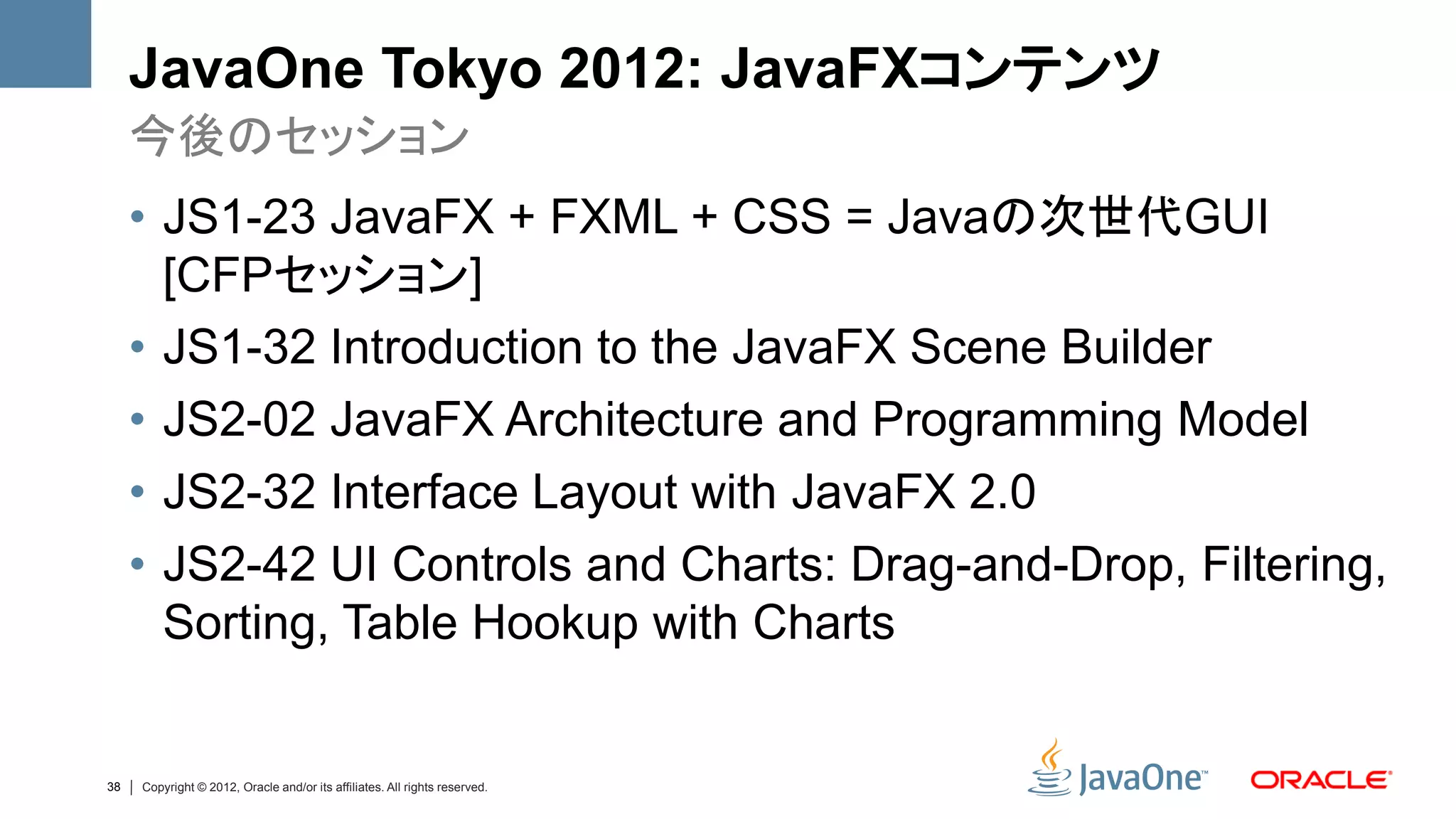 JavaOne Tokyo 2012: JavaFXコンテンツ

今後のセッション

• JS1-23 JavaFX + FXML + CSS = Javaの次世代GUI [CFPセッション]
• JS1-32 Introduction to the JavaFX Scene Builder
• JS2-02 JavaFX Architecture and Programming Model
• JS2-32 Interface Layout with JavaFX 2.0
• JS2-42 UI Controls and Charts: Drag-and-Drop, Filtering, Sorting, Table Hookup with Charts

38 | Copyright © 2012, Oracle and/or its affiliates. All rights reserved.

JavaOne™ ORACLE®